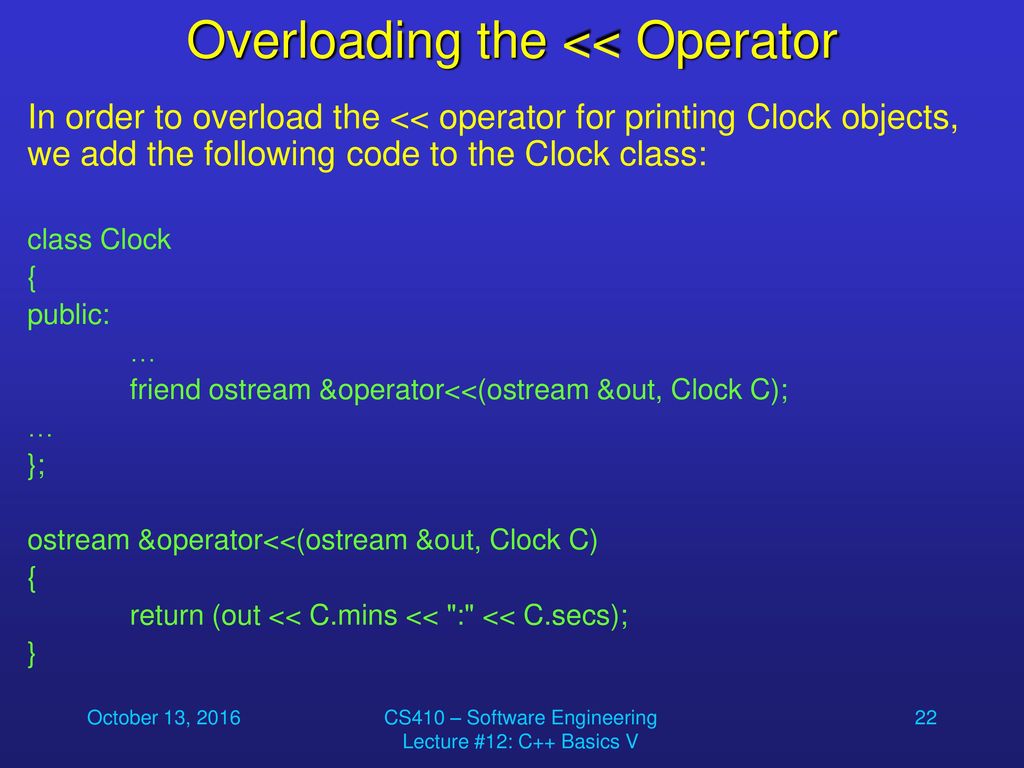 Overloading the << Operator

In order to overload the << operator for printing Clock objects, we add the following code to the Clock class:

class Clock
{
public:
…
friend ostream &operator<<(ostream &out, Clock C);
…
};

ostream &operator<<(ostream &out, Clock C)
{
return (out << C.mins << ":" << C.secs);
}

October 13, 2016

CS410 – Software Engineering
Lecture #12: C++ Basics V

22